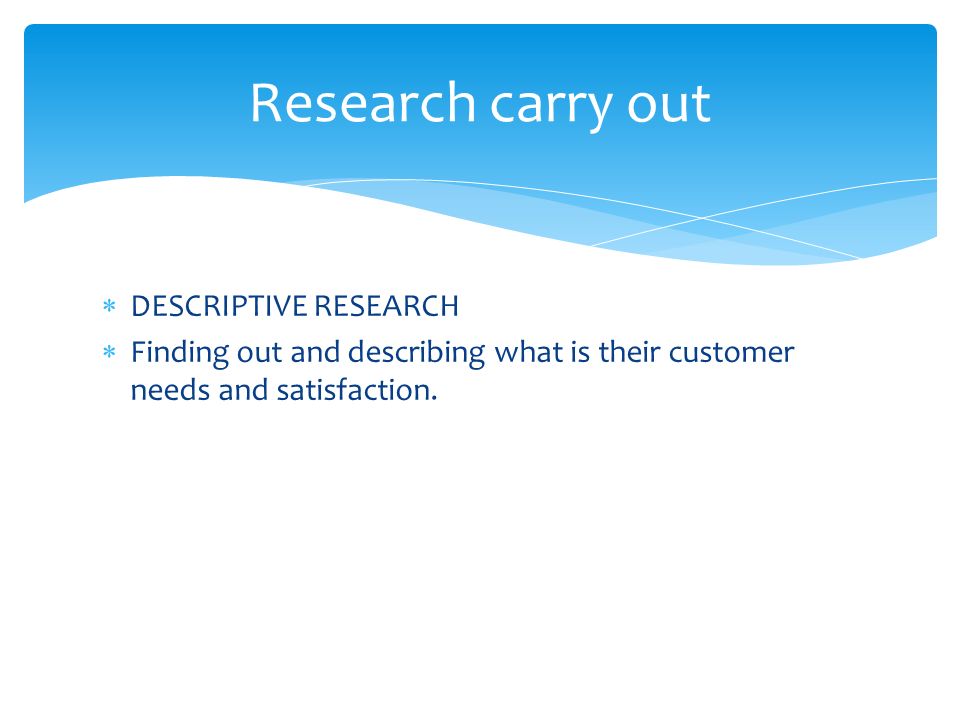 Research carry out

* DESCRIPTIVE RESEARCH
* Finding out and describing what is their customer needs and satisfaction.